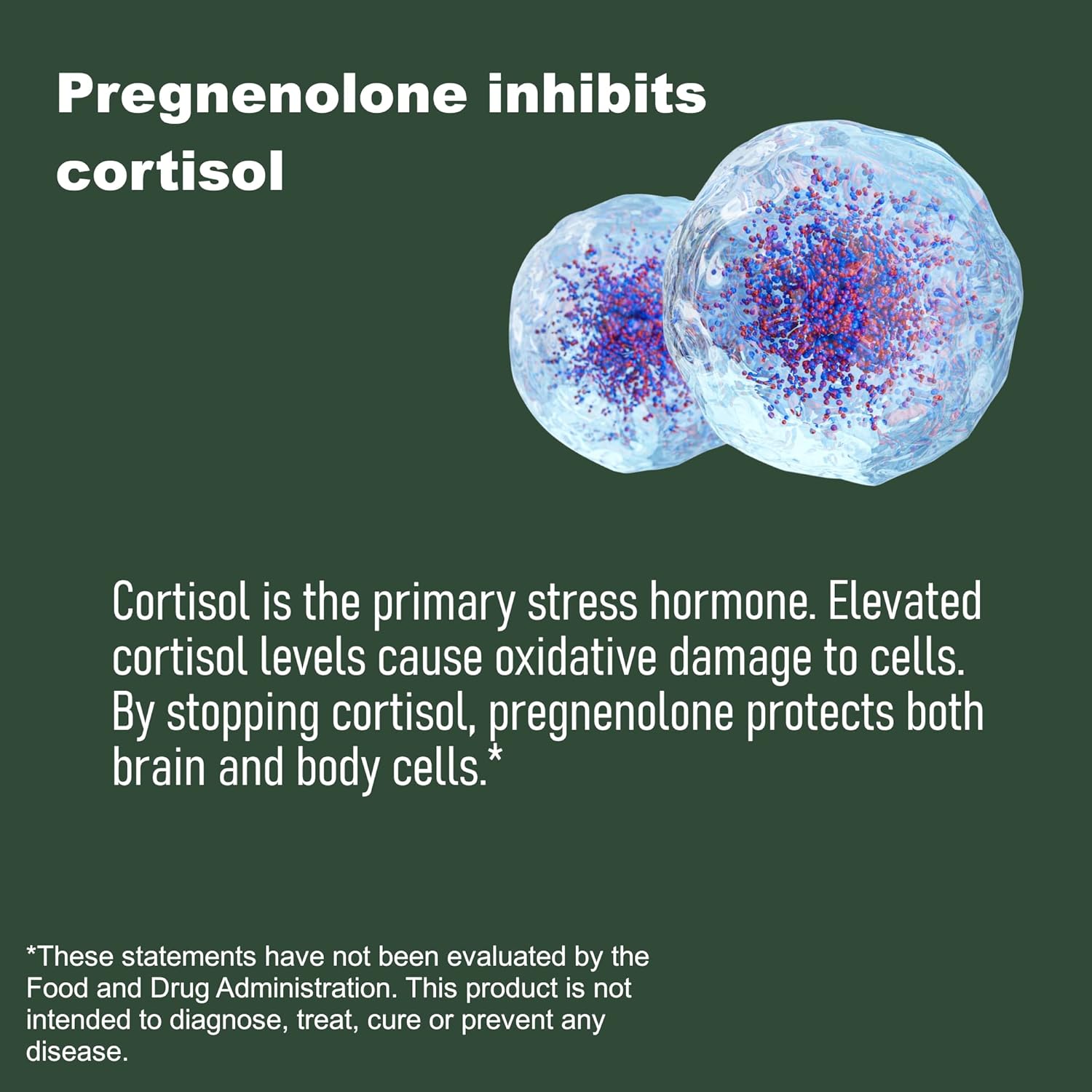 Pregnenolone inhibits cortisol

Cortisol is the primary stress hormone. Elevated cortisol levels cause oxidative damage to cells. By stopping cortisol, pregnenolone protects both brain and body cells.*

*These statements have not been evaluated by the Food and Drug Administration. This product is not intended to diagnose, treat, cure or prevent any disease.